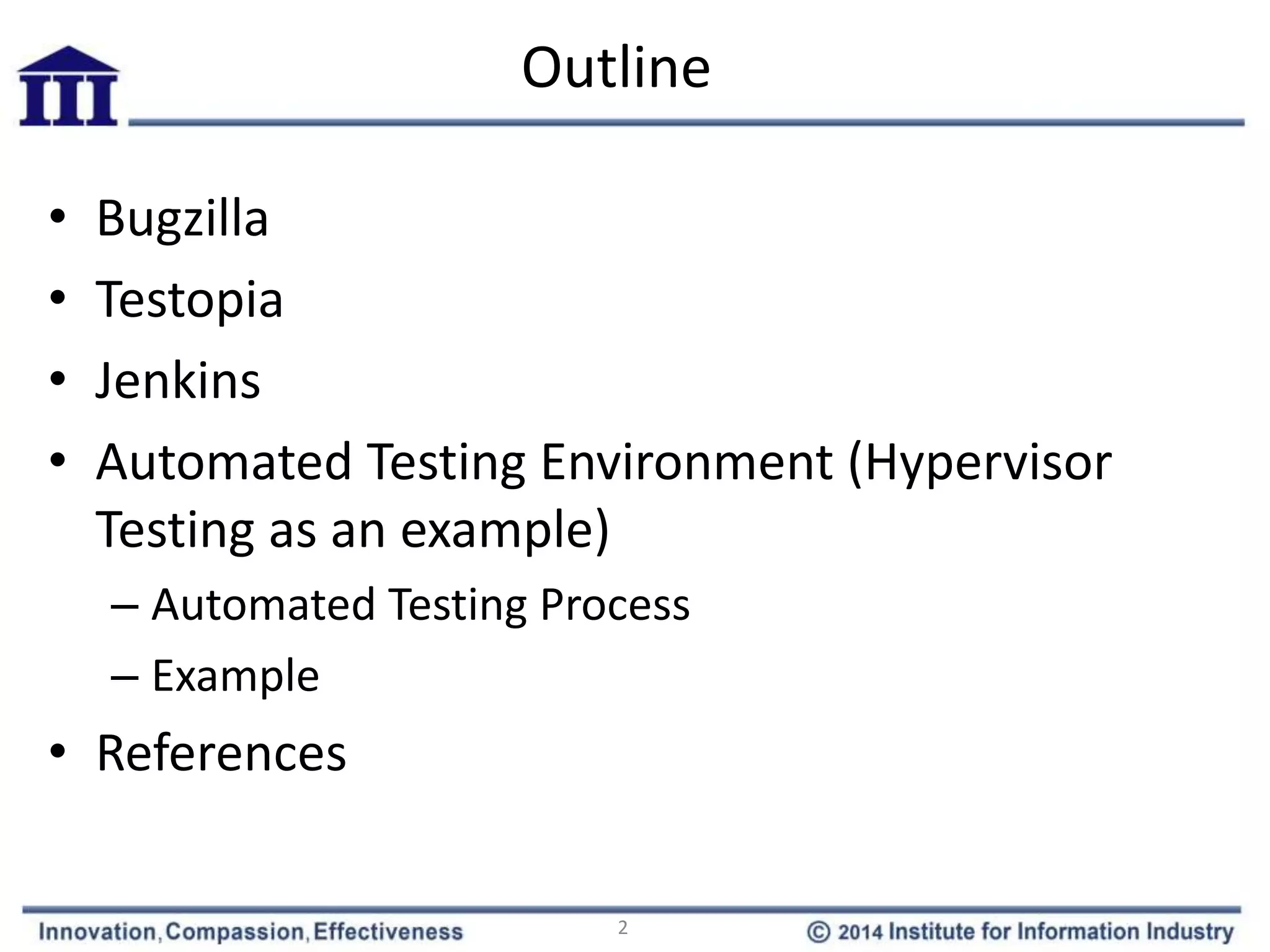 III

Outline

• Bugzilla
• Testopia
• Jenkins
• Automated Testing Environment (Hypervisor Testing as an example)
  – Automated Testing Process
  – Example
• References

Innovation, Compassion, Effectiveness

2

© 2014 Institute for Information Industry